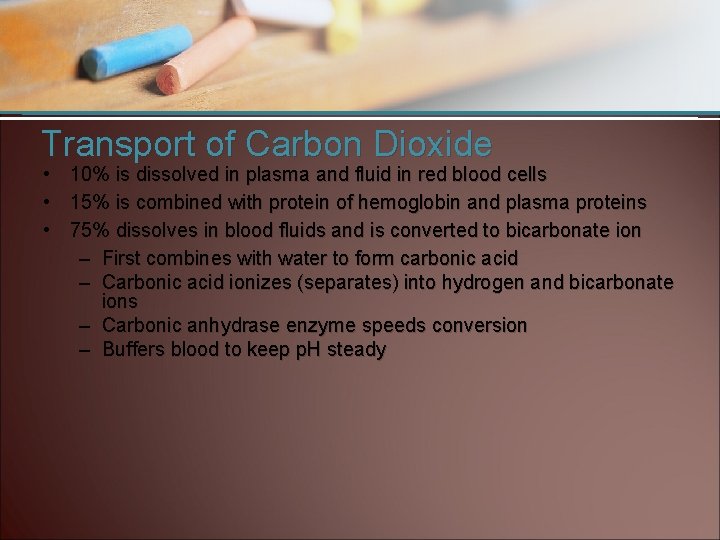 Transport of Carbon Dioxide

• 10% is dissolved in plasma and fluid in red blood cells
• 15% is combined with protein of hemoglobin and plasma proteins
• 75% dissolves in blood fluids and is converted to bicarbonate ion
- First combines with water to form carbonic acid
- Carbonic acid ionizes (separates) into hydrogen and bicarbonate ions
- Carbonic anhydrase enzyme speeds conversion
- Buffers blood to keep pH steady